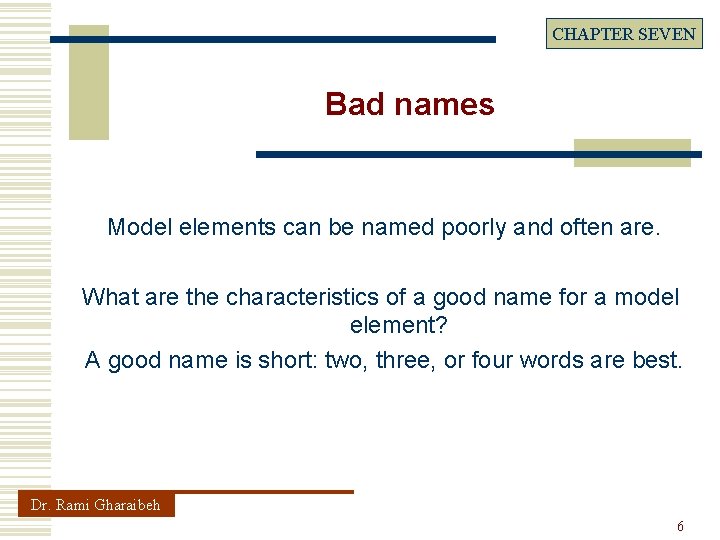 CHAPTER SEVEN

Bad names

Model elements can be named poorly and often are.

What are the characteristics of a good name for a model element?

A good name is short: two, three, or four words are best.

Dr. Rami Gharaibeh

6